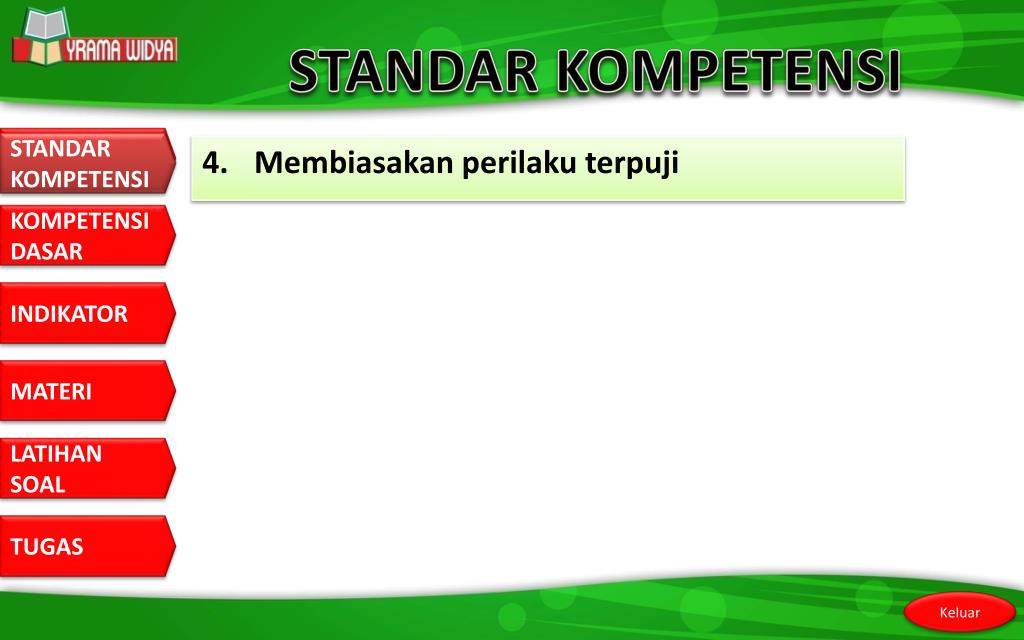 YRAMA WIDYA

STANDAR KOMPETENSI

STANDAR KOMPETENSI

KOMPETENSI DASAR

INDIKATOR

MATERI

LATIHAN SOAL

TUGAS

4. Membiasakan perilaku terpuji

Keluar